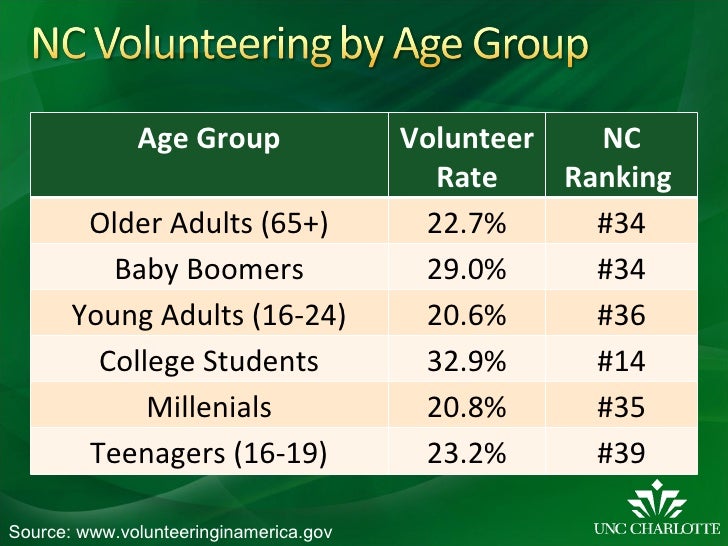 NC Volunteering by Age Group

| Age Group | Volunteer Rate | NC Ranking |
|---|---|---|
| Older Adults (65+) | 22.7% | #34 |
| Baby Boomers | 29.0% | #34 |
| Young Adults (16-24) | 20.6% | #36 |
| College Students | 32.9% | #14 |
| Millenials | 20.8% | #35 |
| Teenagers (16-19) | 23.2% | #39 |

Source: www.volunteeringinamerica.gov

UNC CHARLOTTE